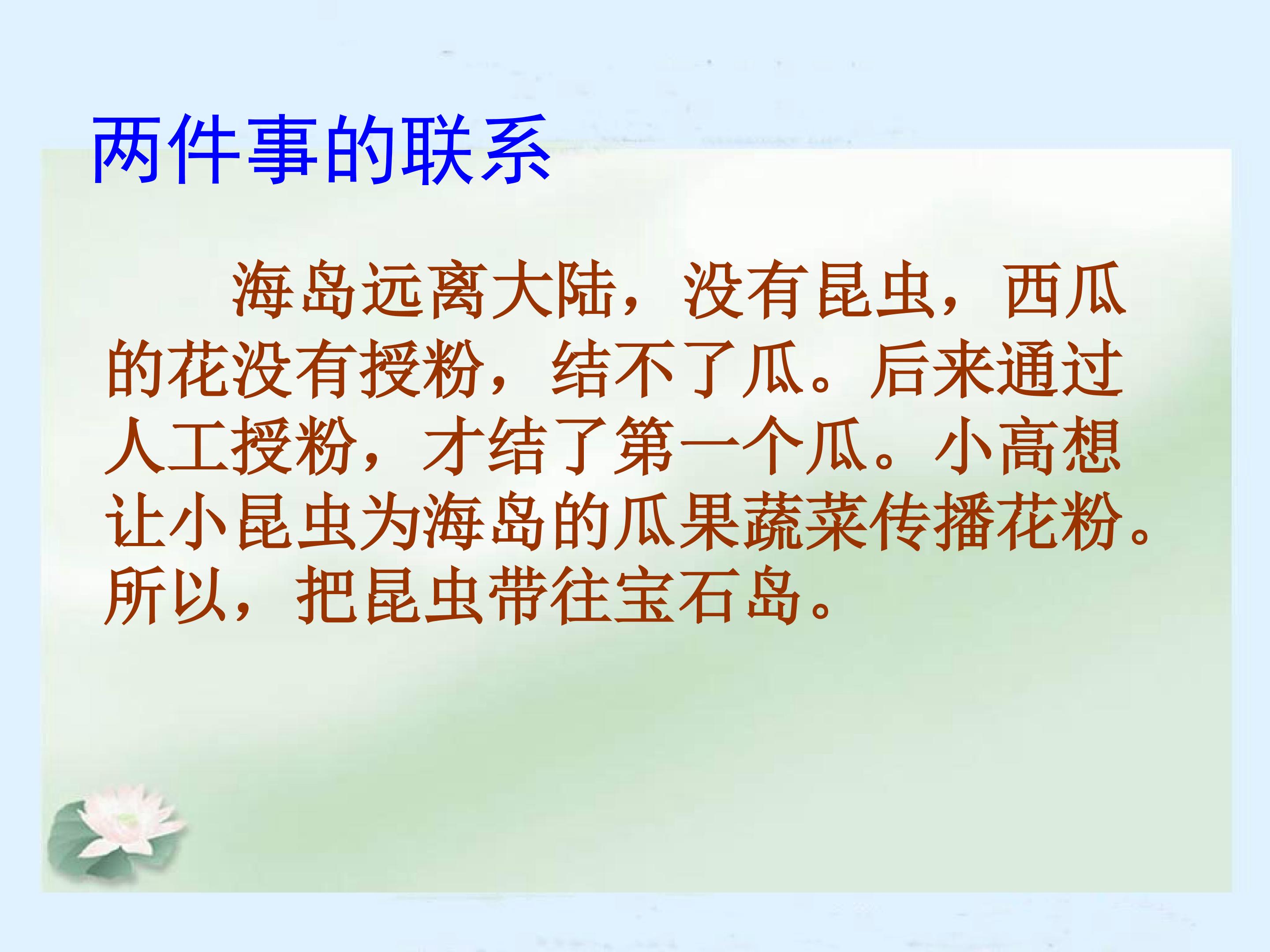 两件事的联系

海岛远离大陆，没有昆虫，西瓜的花没有授粉，结不了瓜。后来通过人工授粉，才结了第一个瓜。小高想让小昆虫为海岛的瓜果蔬菜传播花粉。所以，把昆虫带往宝石岛。